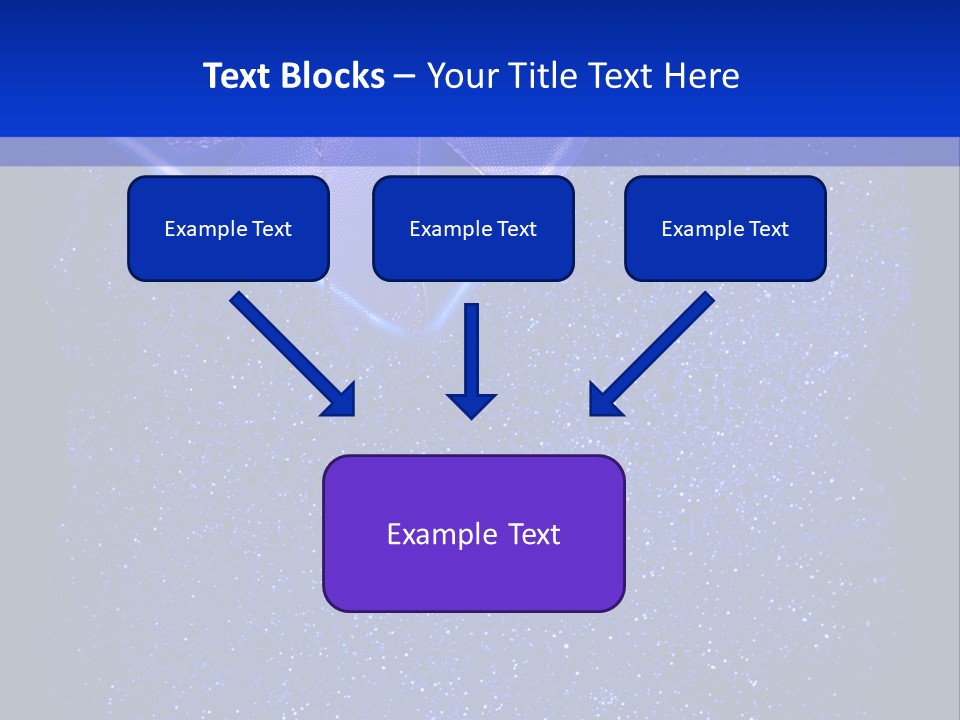 Text Blocks – Your Title Text Here

Example Text

Example Text

Example Text

Example Text